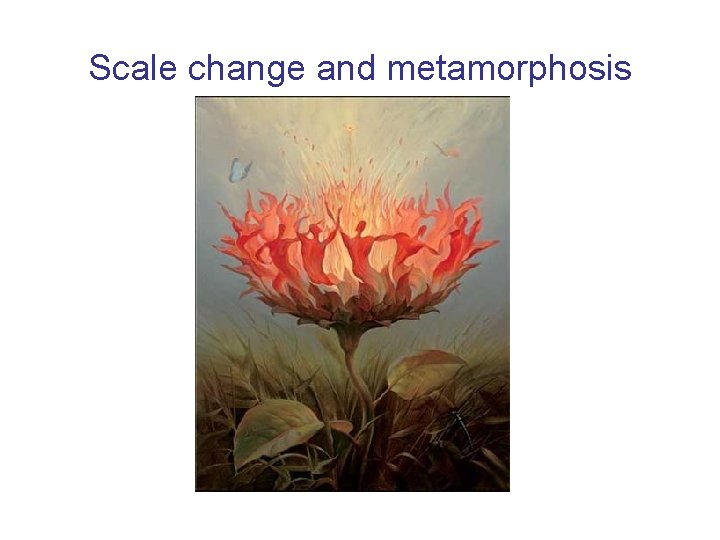 Scale change and metamorphosis